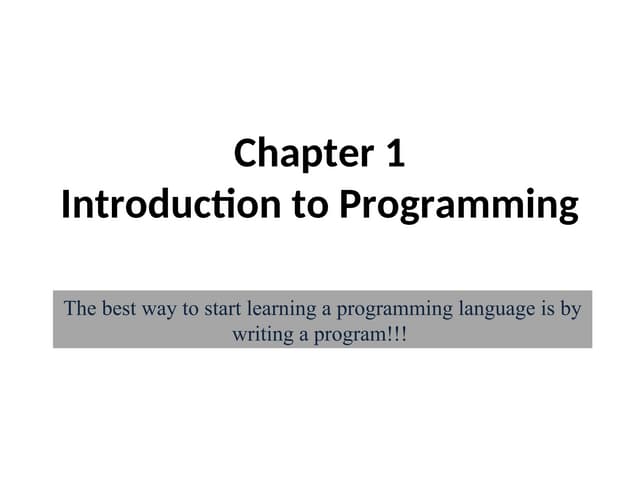 Chapter 1
Introduction to Programming

The best way to start learning a programming language is by writing a program!!!